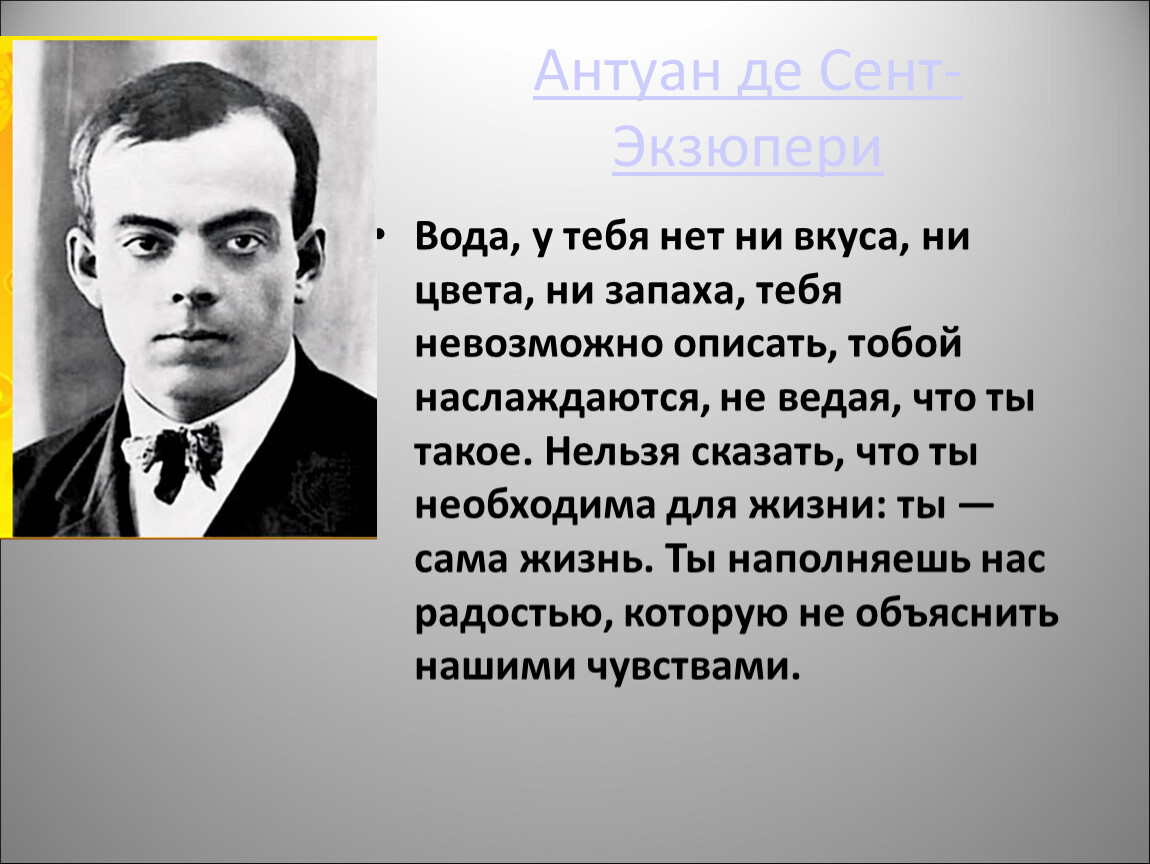 Антуан де Сент-Экзюпери

• Вода, у тебя нет ни вкуса, ни цвета, ни запаха, тебя невозможно описать, тобой наслаждаются, не ведая, что ты такое. Нельзя сказать, что ты необходима для жизни: ты — сама жизнь. Ты наполняешь нас радостью, которую не объяснить нашими чувствами.